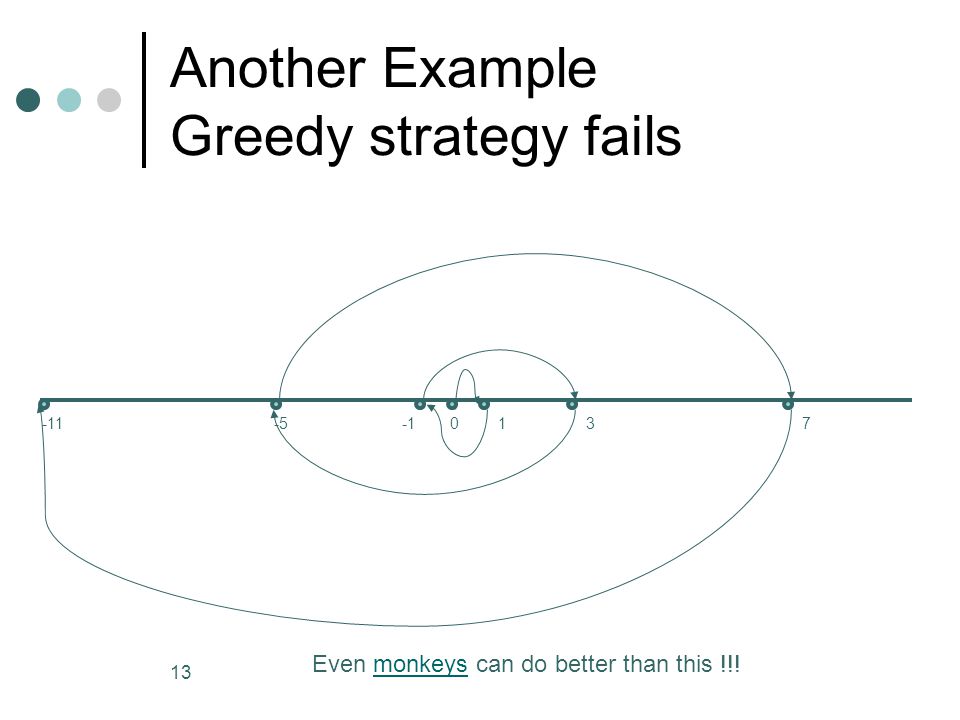 Another Example
Greedy strategy fails

-11 -5 -1 0 1 3 7

13

Even monkeys can do better than this !!!